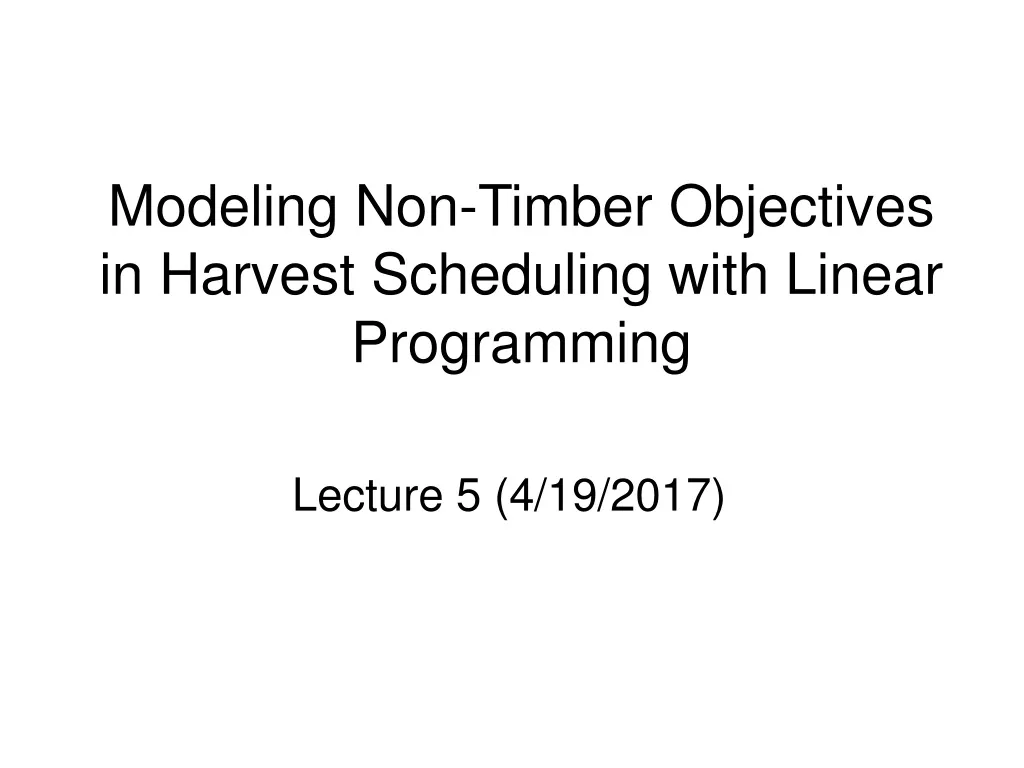 Modeling Non-Timber Objectives in Harvest Scheduling with Linear Programming

Lecture 5 (4/19/2017)